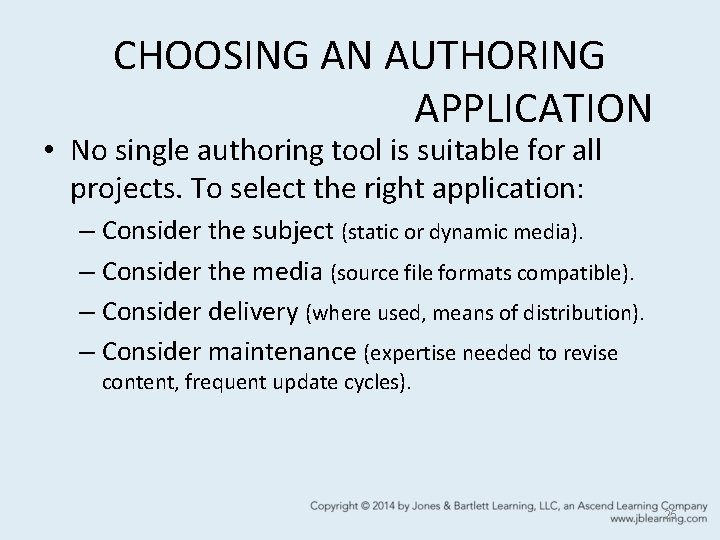 CHOOSING AN AUTHORING APPLICATION

• No single authoring tool is suitable for all projects. To select the right application:

– Consider the subject (static or dynamic media).

– Consider the media (source file formats compatible).

– Consider delivery (where used, means of distribution).

– Consider maintenance (expertise needed to revise content, frequent update cycles).

Copyright © 2014 by Jones & Bartlett Learning, LLC, an Ascend Learning Company
www.jblearning.com

25